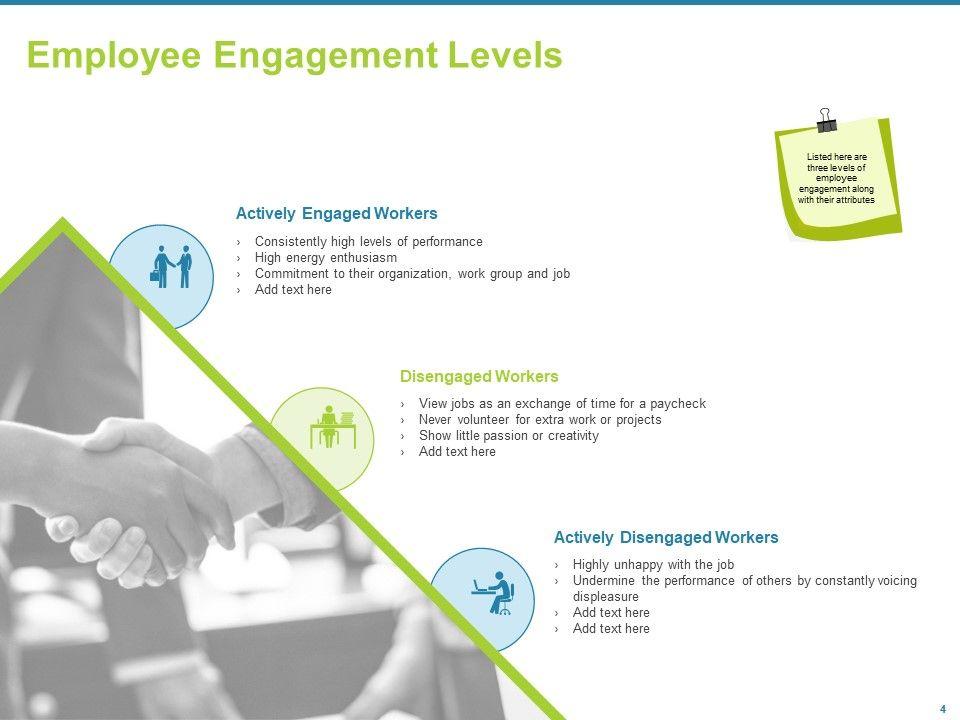 Employee Engagement Levels

Listed here are three levels of employee engagement along with their attributes

Actively Engaged Workers

› Consistently high levels of performance
› High energy enthusiasm
› Commitment to their organization, work group and job
› Add text here

Disengaged Workers

› View jobs as an exchange of time for a paycheck
› Never volunteer for extra work or projects
› Show little passion or creativity
› Add text here

Actively Disengaged Workers

› Highly unhappy with the job
› Undermine the performance of others by constantly voicing displeasure
› Add text here
› Add text here

4